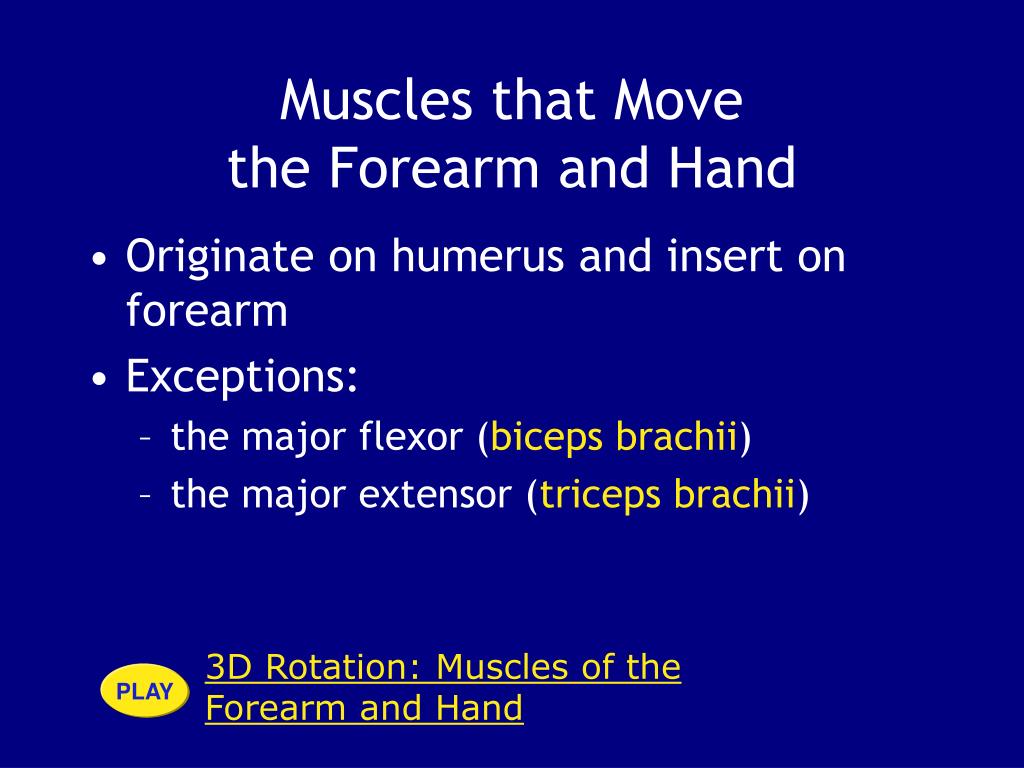 Muscles that Move
the Forearm and Hand

• Originate on humerus and insert on forearm
• Exceptions:
– the major flexor (biceps brachii)
– the major extensor (triceps brachii)

PLAY

3D Rotation: Muscles of the Forearm and Hand